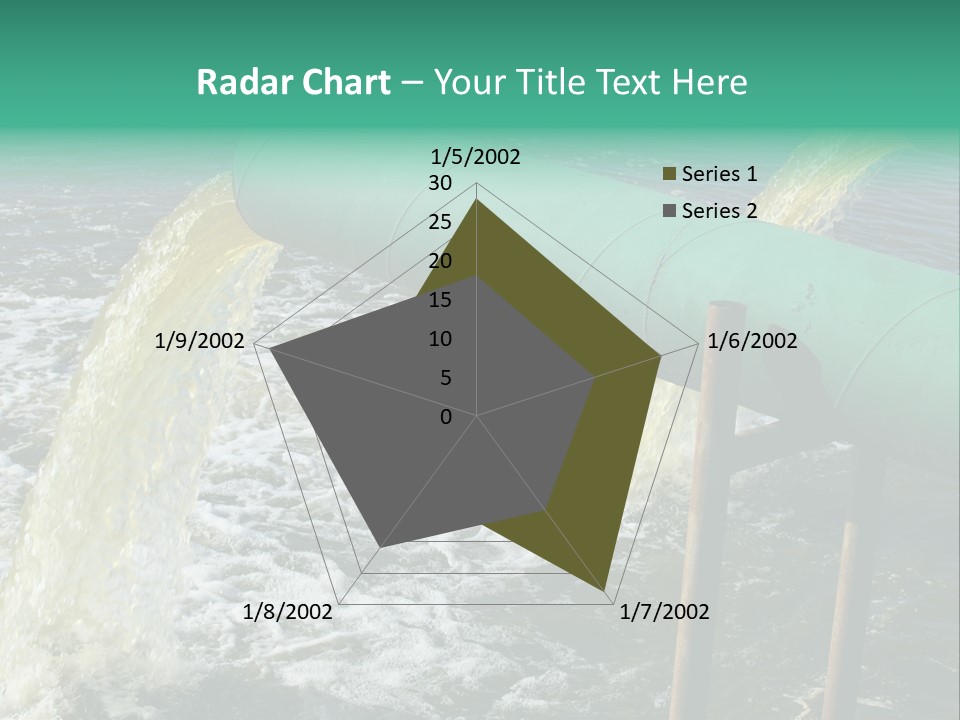 Radar Chart – Your Title Text Here

1/5/2002
30
25
20
15
10
5
0
1/6/2002
1/7/2002
1/8/2002
1/9/2002

Series 1
Series 2